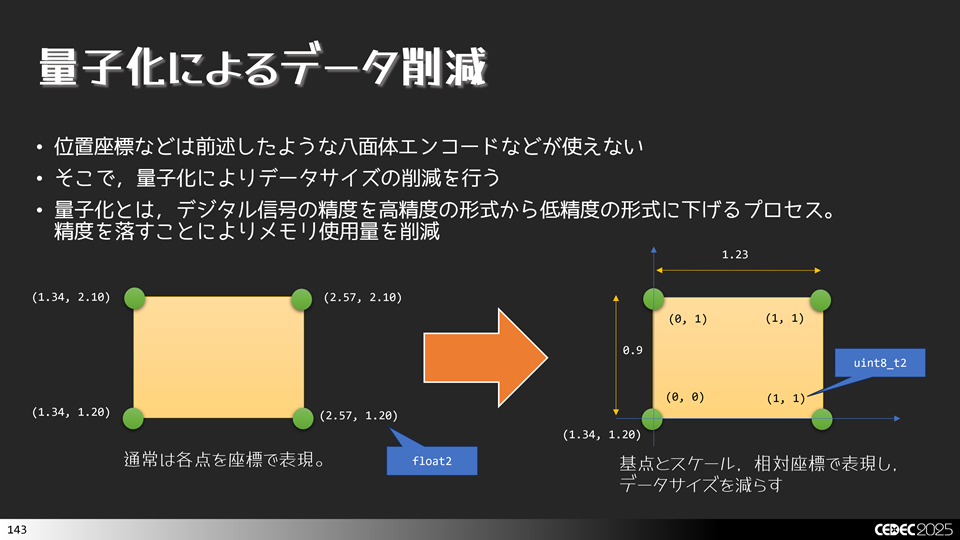 量子化によるデータ削減

• 位置座標などは前述したような八面体エンコードなどが使えない
• そこで，量子化によりデータサイズの削減を行う
• 量子化とは，デジタル信号の精度を高精度の形式から低精度の形式に下げるプロセス。精度を落すことによりメモリ使用量を削減

(1.34, 2.10)
(2.57, 2.10)
(1.34, 1.20)
(2.57, 1.20)
通常は各点を座標で表現。
float2

1.23
0.9
(0, 1)
(1, 1)
(0, 0)
(1, 1)
(1.34, 1.20)
uint8_t2
基点とスケール，相対座標で表現し，データサイズを減らす

143
CEDEC2025